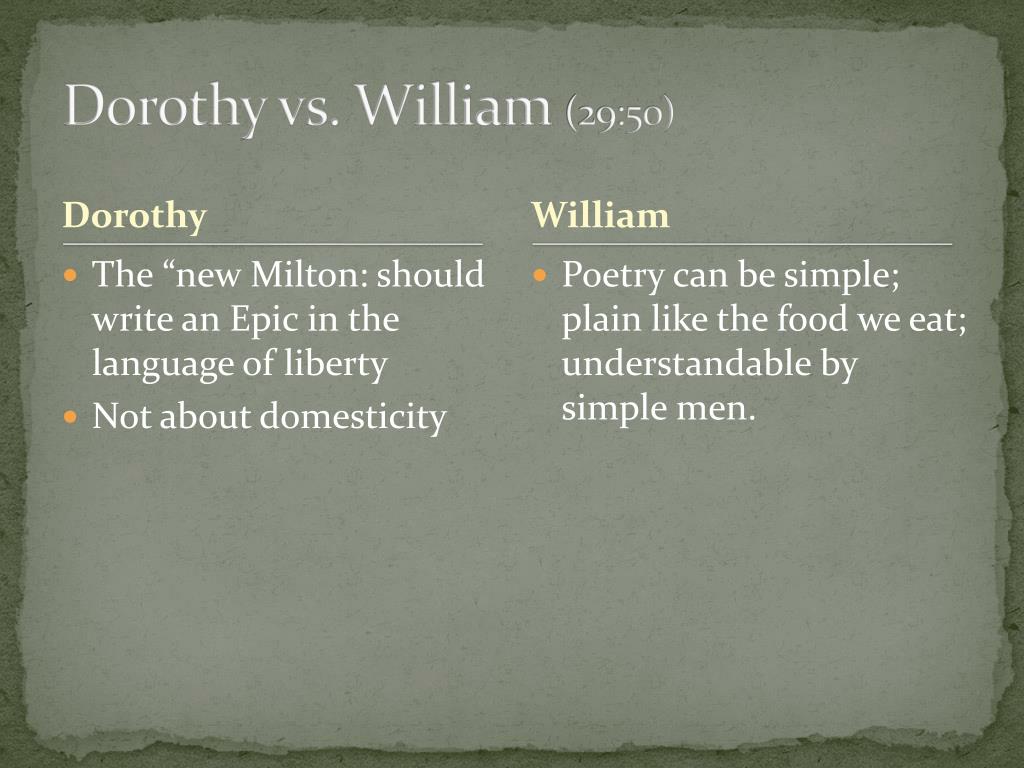 Dorothy vs. William (29:50)

Dorothy

- The “new Milton: should write an Epic in the language of liberty
- Not about domesticity

William

- Poetry can be simple; plain like the food we eat; understandable by simple men.